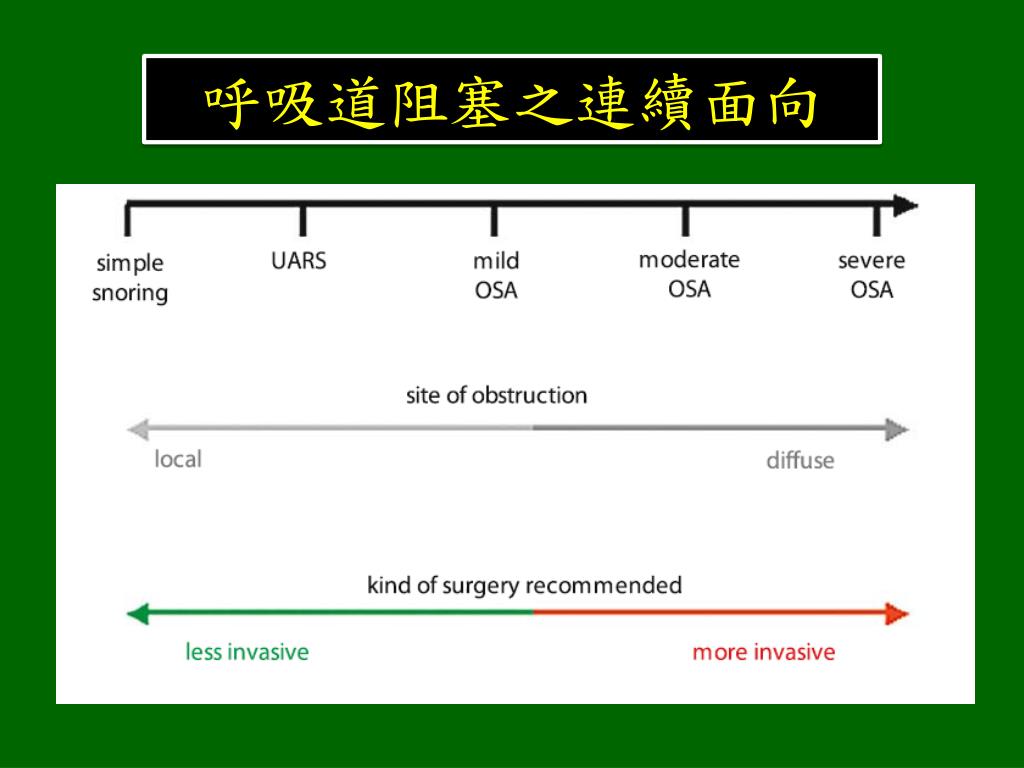 呼吸道阻塞之連續面向

simple snoring

UARS

mild OSA

moderate OSA

severe OSA

site of obstruction

local

diffuse

kind of surgery recommended

less invasive

more invasive